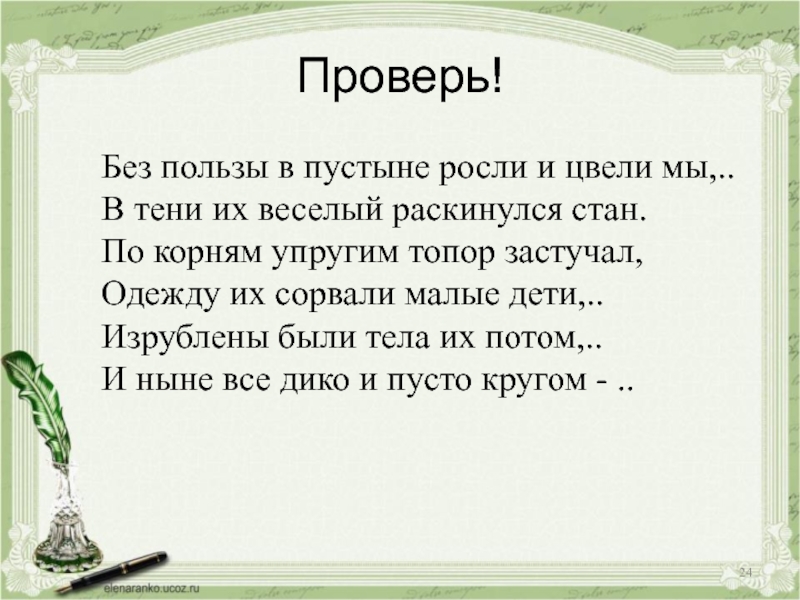 Проверь!

Без пользы в пустыне росли и цвели мы,..
В тени их веселый раскинулся стан.
По корням упругим топор застучал,
Одежду их сорвали малые дети,..
Изрублены были тела их потом,..
И ныне все дико и пусто кругом - ..

elenaranko.ucoz.ru

24